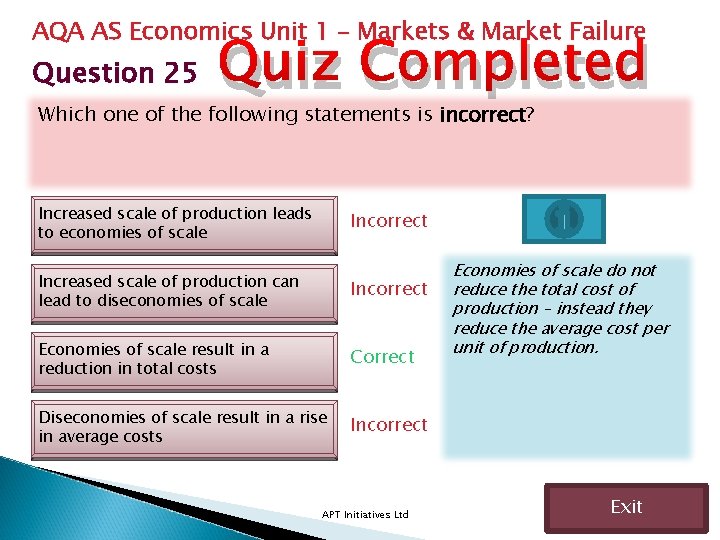 AQA AS Economics Unit 1 - Markets & Market Failure

Question 25

Quiz Completed

Which one of the following statements is incorrect?

Increased scale of production leads to economies of scale

Incorrect

Increased scale of production can lead to diseconomies of scale

Incorrect

Economies of scale result in a reduction in total costs

Correct

Diseconomies of scale result in a rise in average costs

Incorrect

Economies of scale do not reduce the total cost of production - instead they reduce the average cost per unit of production.

APT Initiatives Ltd

Exit